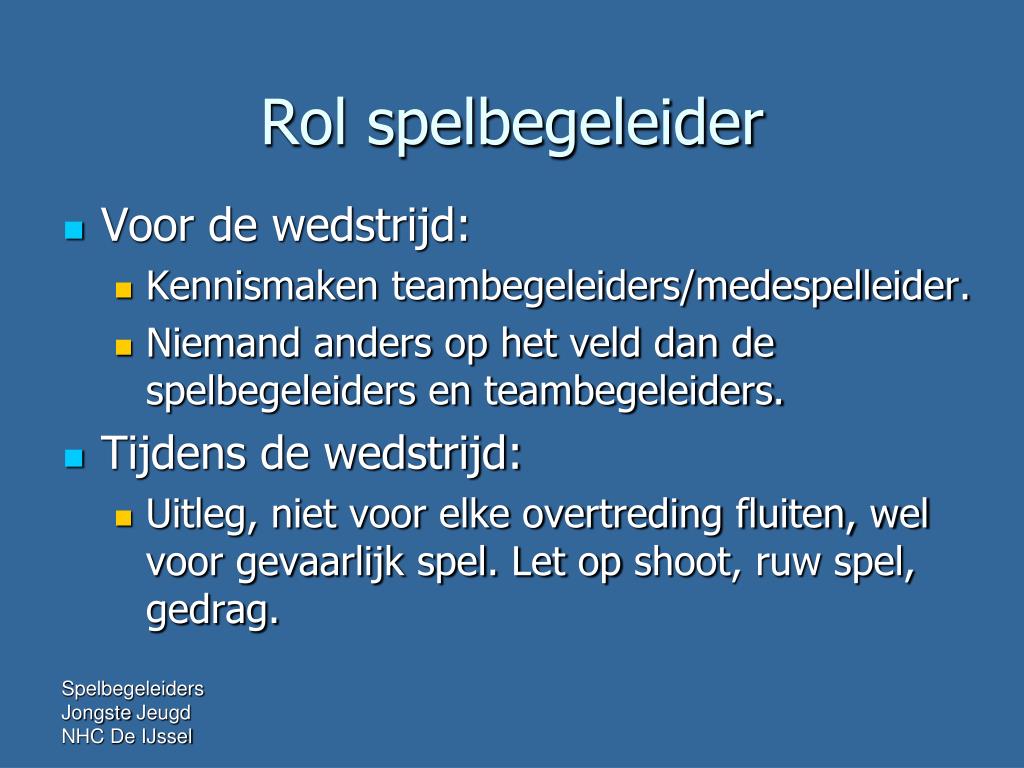 Rol spelbegeleider

Voor de wedstrijd:

Kennismaken teambegeleiders/medespelleider.

Niemand anders op het veld dan de spelbegeleiders en teambegeleiders.

Tijdens de wedstrijd:

Uitleg, niet voor elke overtreding fluiten, wel voor gevaarlijk spel. Let op shoot, ruw spel, gedrag.

Spelbegeleiders
Jongste Jeugd
NHC De IJssel